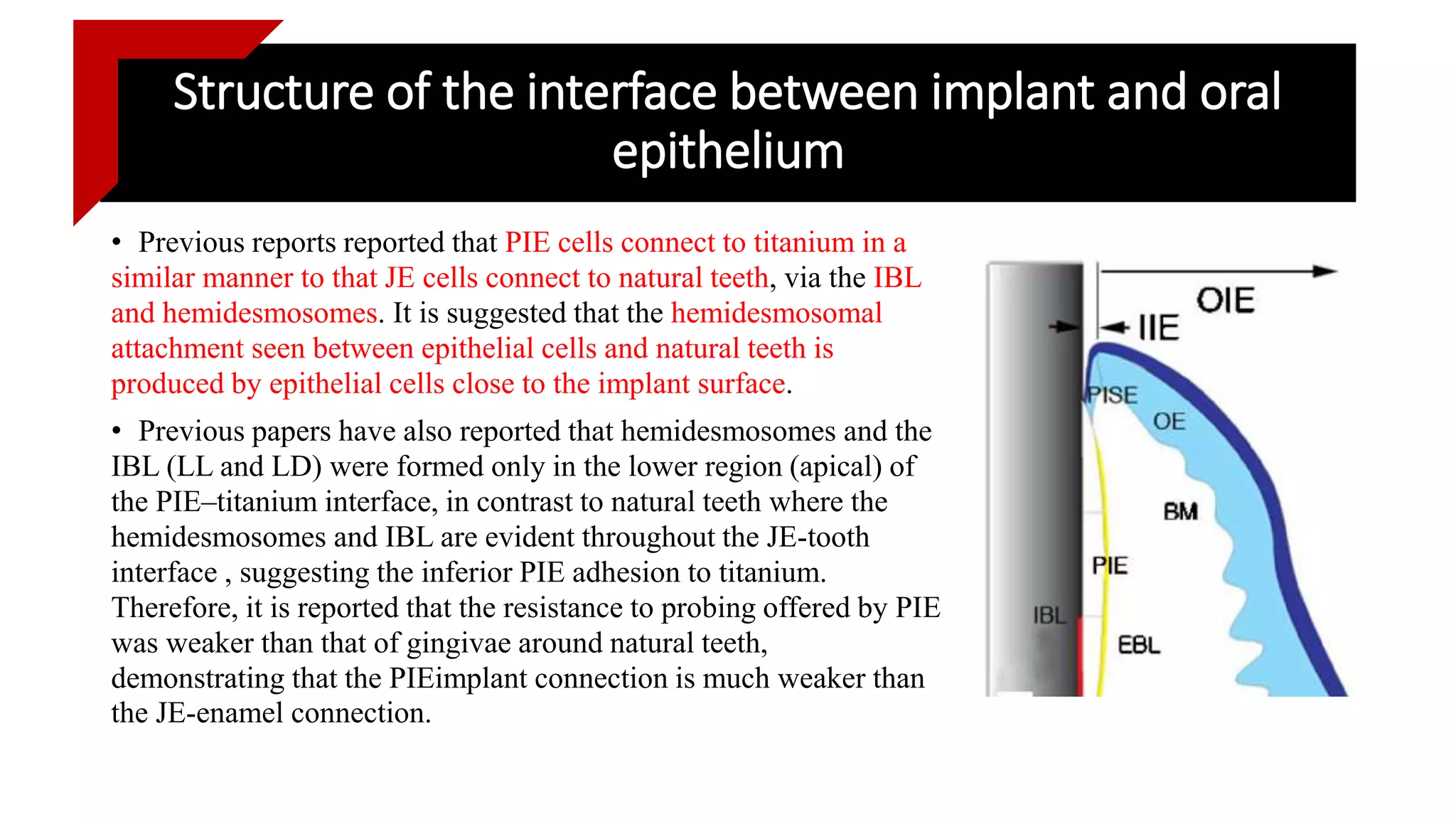 Structure of the interface between implant and oral epithelium

• Previous reports reported that PIE cells connect to titanium in a similar manner to that JE cells connect to natural teeth, via the IBL and hemidesmosomes. It is suggested that the hemidesmosomal attachment seen between epithelial cells and natural teeth is produced by epithelial cells close to the implant surface.

• Previous papers have also reported that hemidesmosomes and the IBL (LL and LD) were formed only in the lower region (apical) of the PIE–titanium interface, in contrast to natural teeth where the hemidesmosomes and IBL are evident throughout the JE-tooth interface , suggesting the inferior PIE adhesion to titanium. Therefore, it is reported that the resistance to probing offered by PIE was weaker than that of gingivae around natural teeth, demonstrating that the PIEimplant connection is much weaker than the JE-enamel connection.

OIE
IIE
PISE
OE
BM
PIE
IBL
EBL